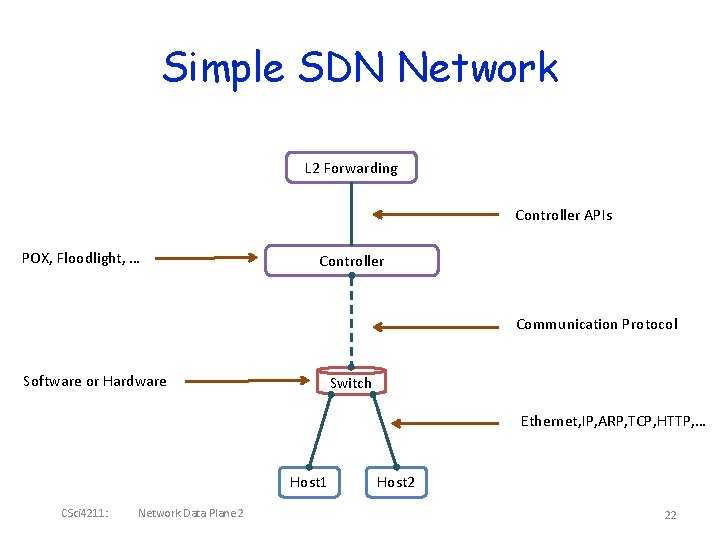 Simple SDN Network

L2 Forwarding

Controller APIs

POX, Floodlight, …

Controller

Communication Protocol

Software or Hardware

Switch

Ethernet,IP,ARP,TCP,HTTP,…

Host1

Host2

CSci4211: Network Data Plane 2

22